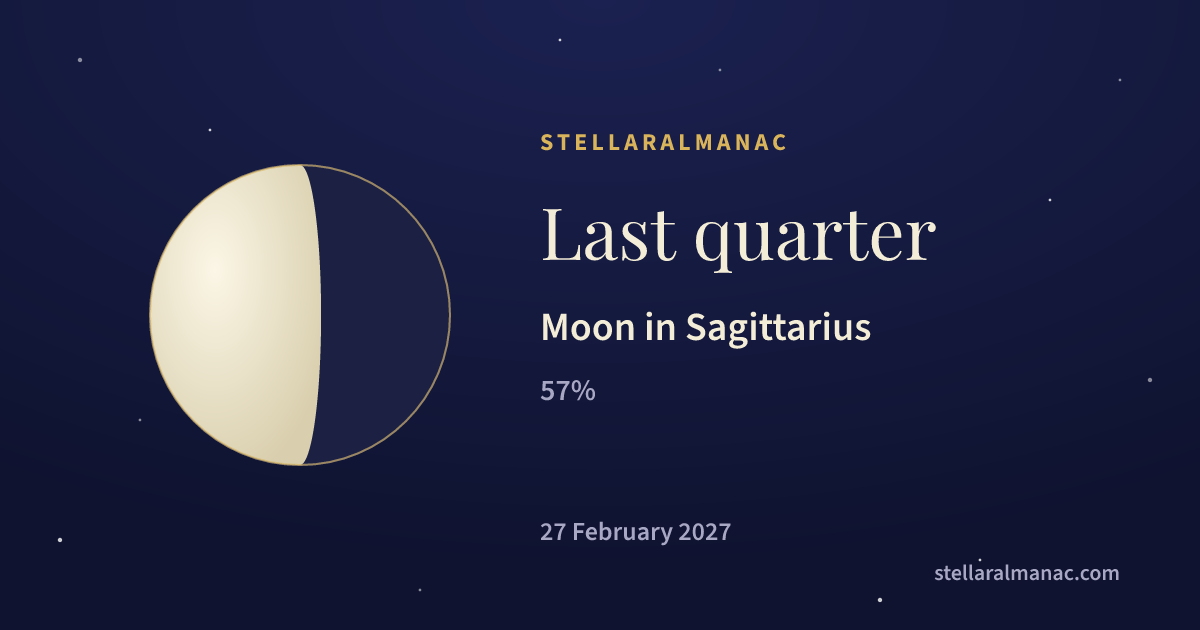 STELLARALMANAC

Last quarter

Moon in Sagittarius

57%

27 February 2027

stellaralmanac.com